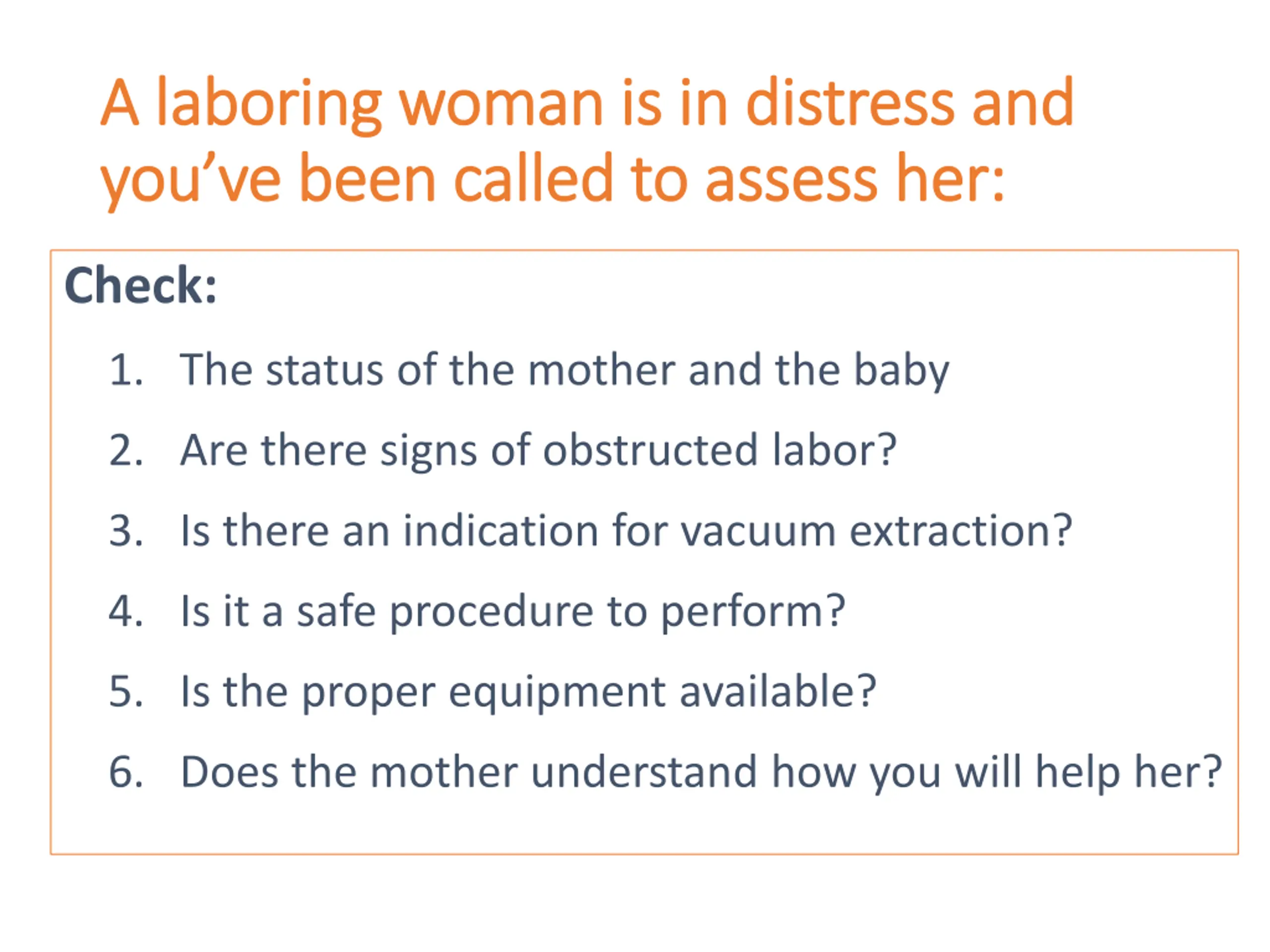 A laboring woman is in distress and you’ve been called to assess her:

Check:

1. The status of the mother and the baby
2. Are there signs of obstructed labor?
3. Is there an indication for vacuum extraction?
4. Is it a safe procedure to perform?
5. Is the proper equipment available?
6. Does the mother understand how you will help her?